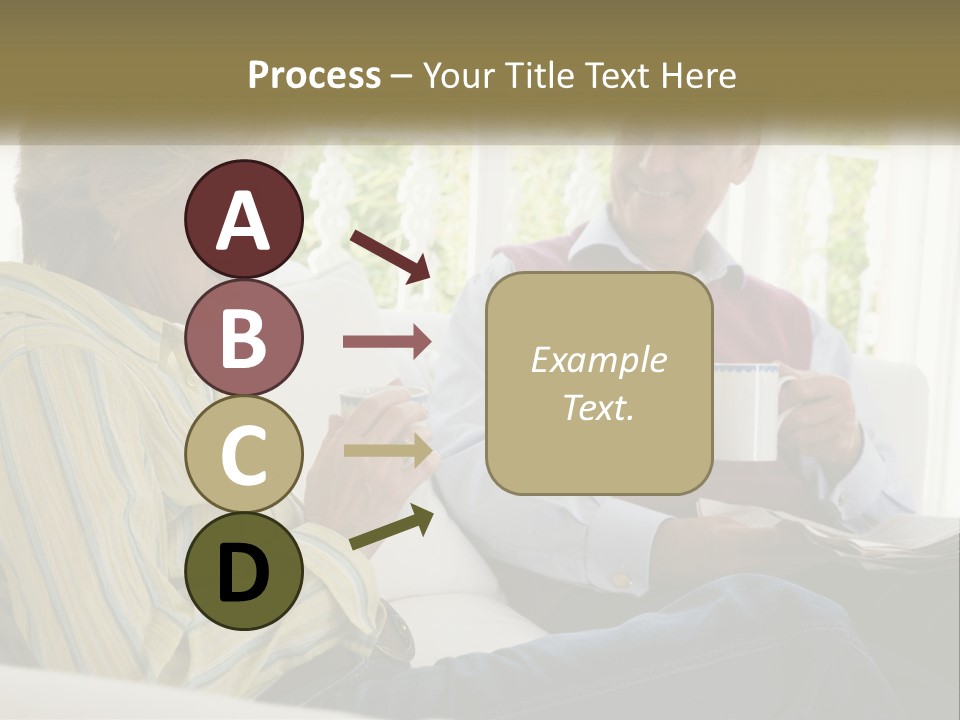 Process – Your Title Text Here

A

B

C

D

Example Text.